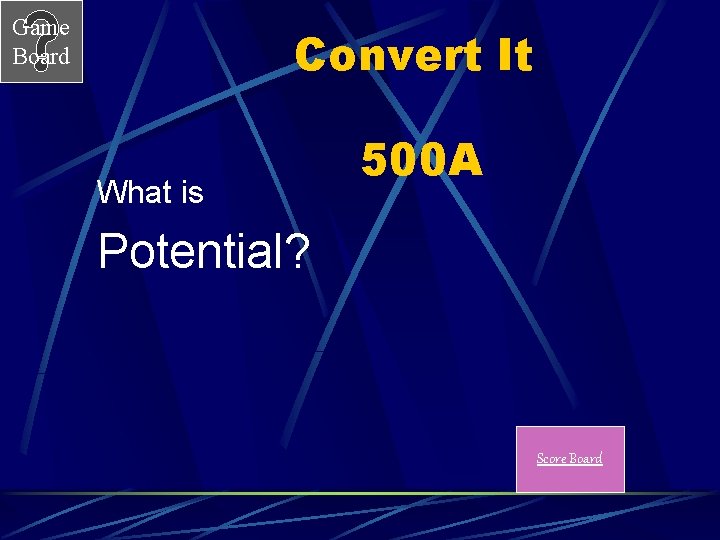 Game Board

Convert It

500A

What is

Potential?

Score Board